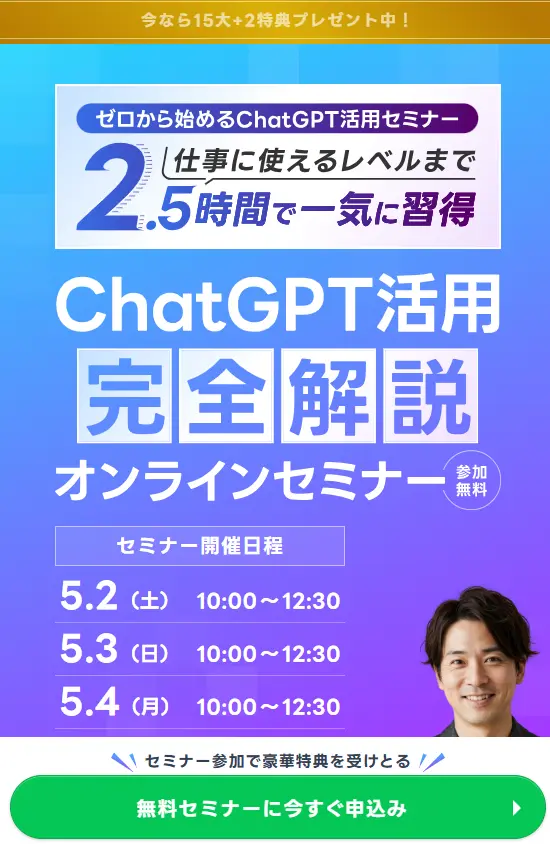 今なら15大+2特典プレゼント中！

ゼロから始めるChatGPT活用セミナー

仕事に使えるレベルまで
2.5時間で一気に習得

ChatGPT活用
完全解説
オンラインセミナー
参加無料

セミナー開催日程

5.2（土） 10:00～12:30
5.3（日） 10:00～12:30
5.4（月） 10:00～12:30

セミナー参加で豪華特典を受けとる

無料セミナーに今すぐ申込み